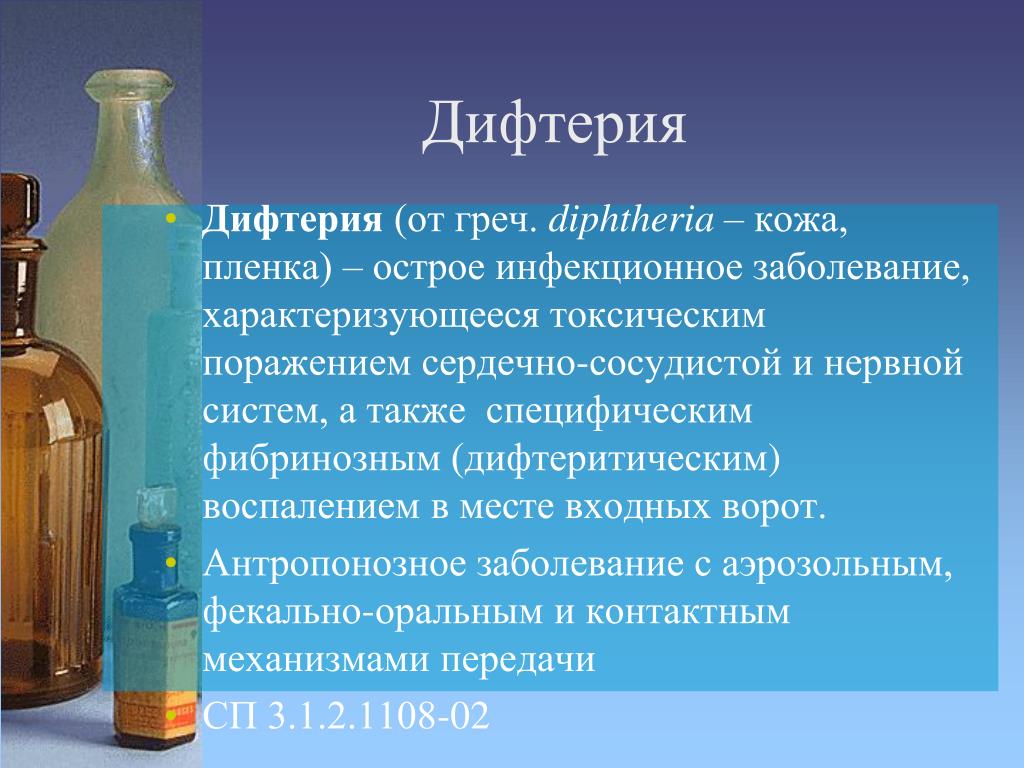 Дифтерия

• Дифтерия (от греч. diphtheria – кожа, пленка) – острое инфекционное заболевание, характеризующееся токсическим поражением сердечно-сосудистой и нервной систем, а также специфическим фибринозным (дифтеритическим) воспалением в месте входных ворот.

• Антропонозное заболевание с аэрозольным, фекально-оральным и контактным механизмами передачи

• СП 3.1.2.1108-02